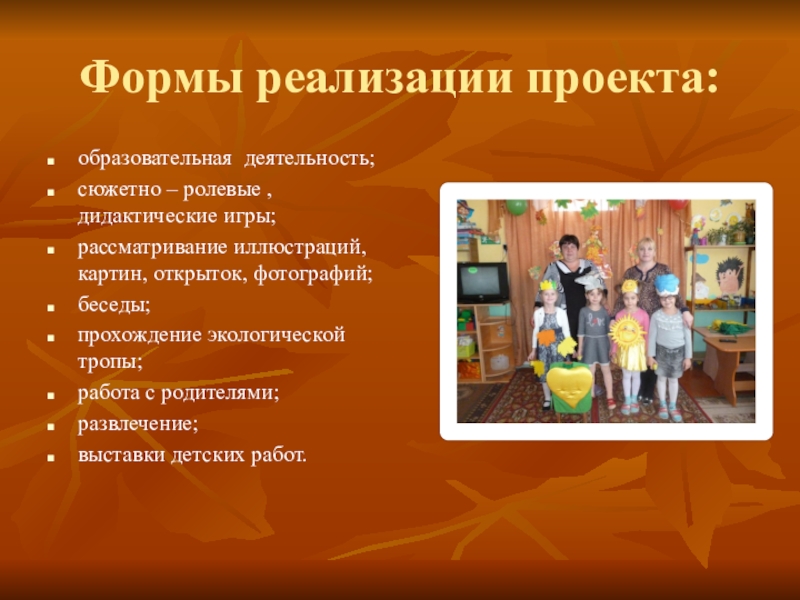 Формы реализации проекта:

- образовательная деятельность;
- сюжетно – ролевые , дидактические игры;
- рассматривание иллюстраций, картин, открыток, фотографий;
- беседы;
- прохождение экологической тропы;
- работа с родителями;
- развлечение;
- выставки детских работ.